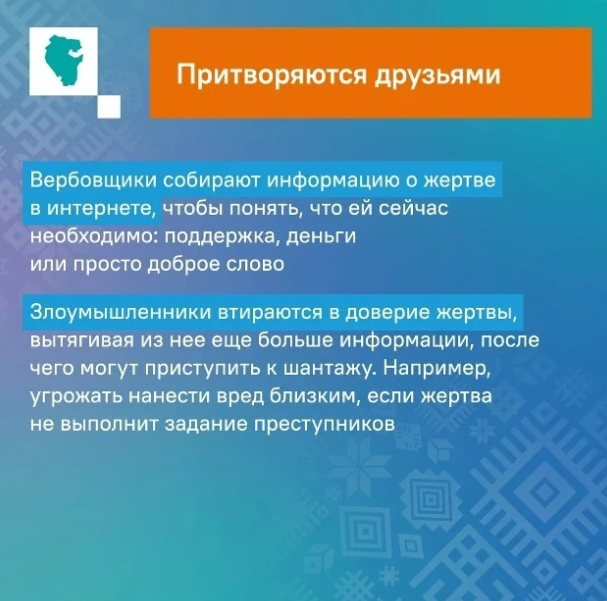 Притворяются друзьями

Вербовщики собирают информацию о жертве в интернете, чтобы понять, что ей сейчас необходимо: поддержка, деньги или просто доброе слово

Злоумышленники втираются в доверие жертвы, вытягивая из нее еще больше информации, после чего могут приступить к шантажу. Например, угрожать нанести вред близким, если жертва не выполнит задание преступников